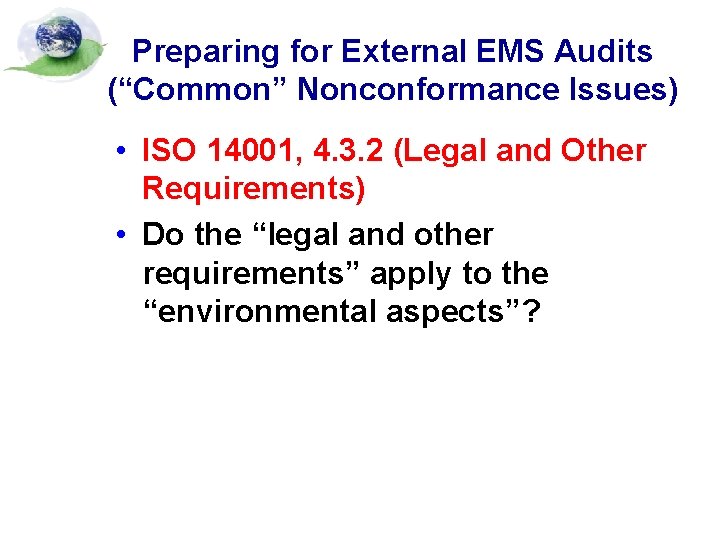 Preparing for External EMS Audits (“Common” Nonconformance Issues)

• ISO 14001, 4.3.2 (Legal and Other Requirements)

• Do the “legal and other requirements” apply to the “environmental aspects”?